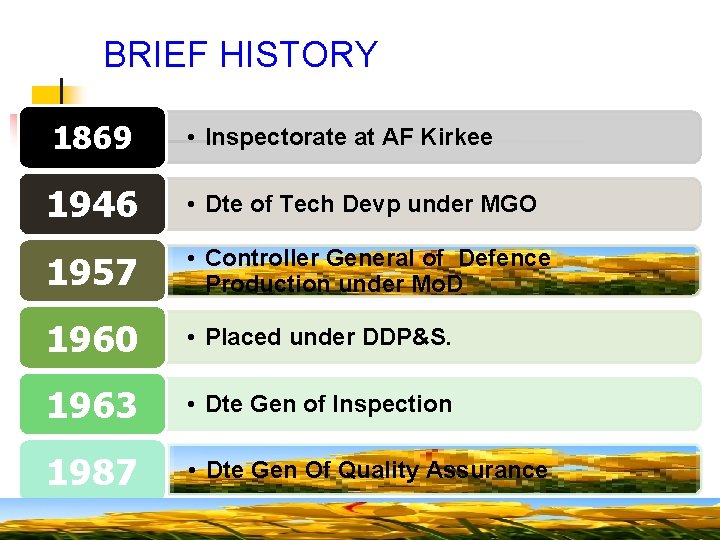 BRIEF HISTORY

1869
• Inspectorate at AF Kirkee

1946
• Dte of Tech Devp under MGO

1957
• Controller General of Defence Production under MoD

1960
• Placed under DDP&S.

1963
• Dte Gen of Inspection

1987
• Dte Gen Of Quality Assurance